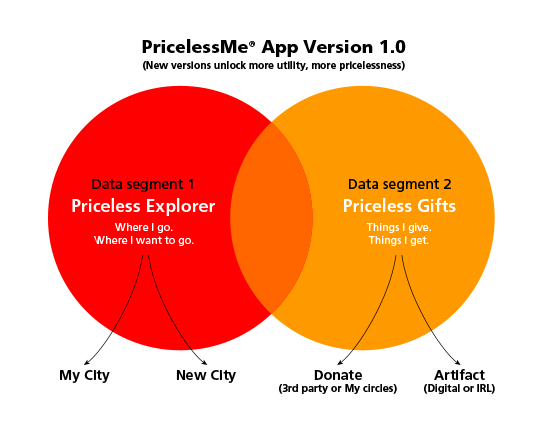 PricelessMe® App Version 1.0
(New versions unlock more utility, more pricelessness)

Data segment 1
Priceless Explorer
Where I go.
Where I want to go.

Data segment 2
Priceless Gifts
Things I give.
Things I get.

My City

New City

Donate
(3rd party or My circles)

Artifact
(Digital or IRL)